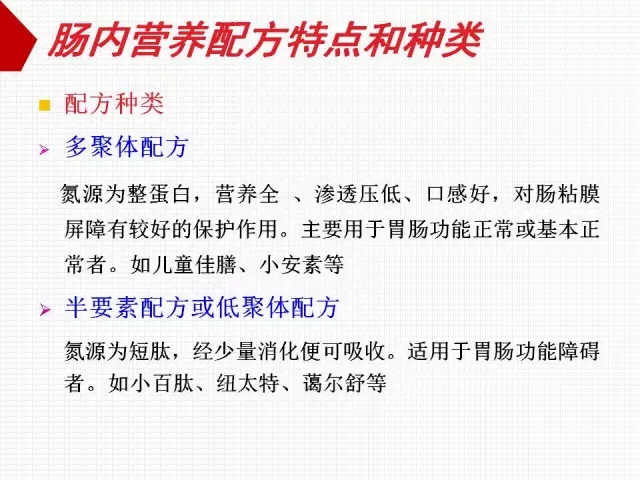 肠内营养配方特点和种类

配方种类

多聚体配方

氮源为整蛋白，营养全 、渗透压低、口感好，对肠粘膜屏障有较好的保护作用。主要用于胃肠功能正常或基本正常者。如儿童佳膳、小安素等

半要素配方或低聚体配方

氮源为短肽，经少量消化便可吸收。适用于胃肠功能障碍者。如小百肽、纽太特、蔼尔舒等